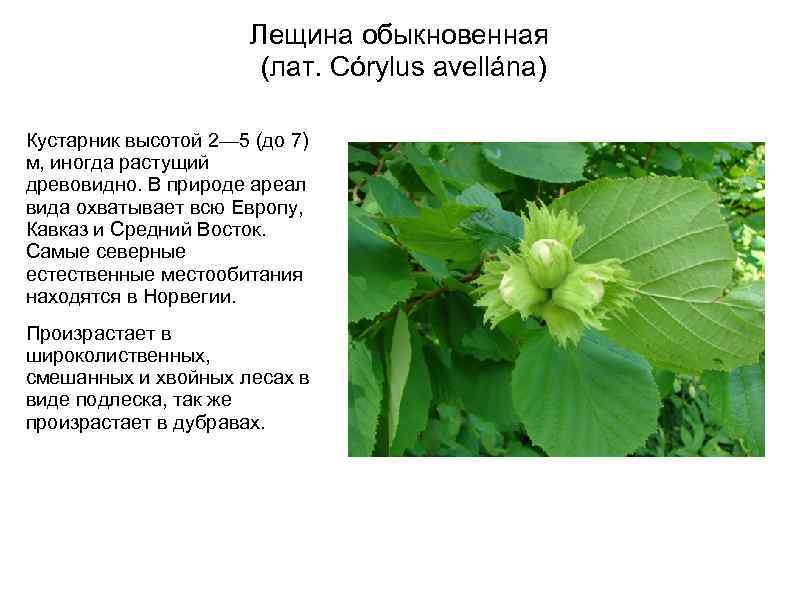 Лещина обыкновенная
(лат. Córylus avellána)

Кустарник высотой 2—5 (до 7) м, иногда растущий древовидно. В природе ареал вида охватывает всю Европу, Кавказ и Средний Восток. Самые северные естественные местообитания находятся в Норвегии.

Произрастает в широколиственных, смешанных и хвойных лесах в виде подлеска, так же произрастает в дубравах.